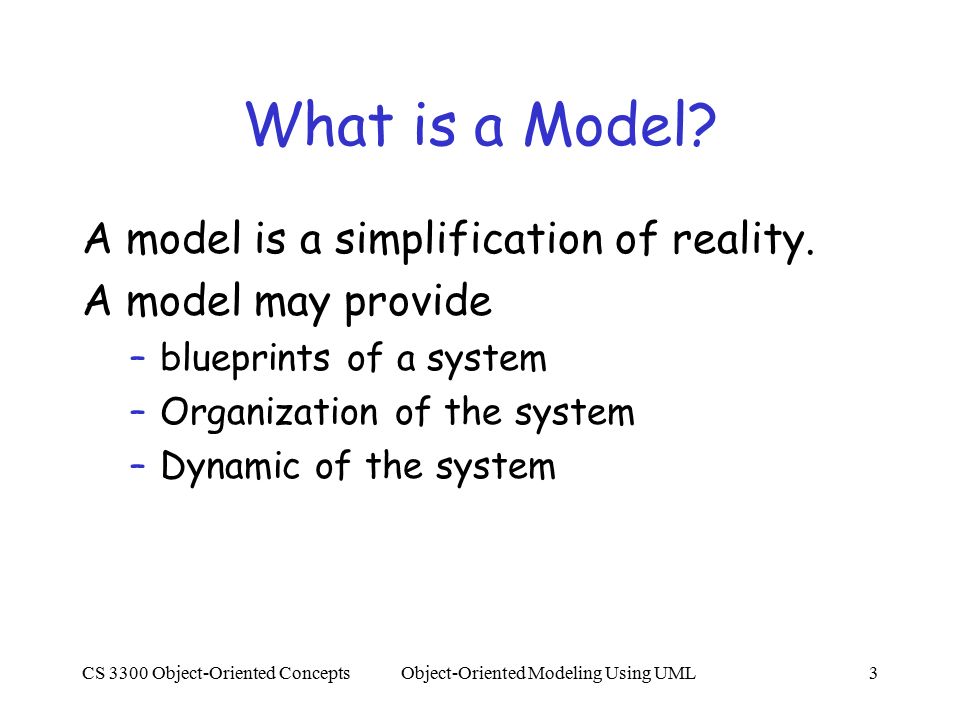 What is a Model?

A model is a simplification of reality.

A model may provide

– blueprints of a system
– Organization of the system
– Dynamic of the system

CS 3300 Object-Oriented Concepts Object-Oriented Modeling Using UML 3